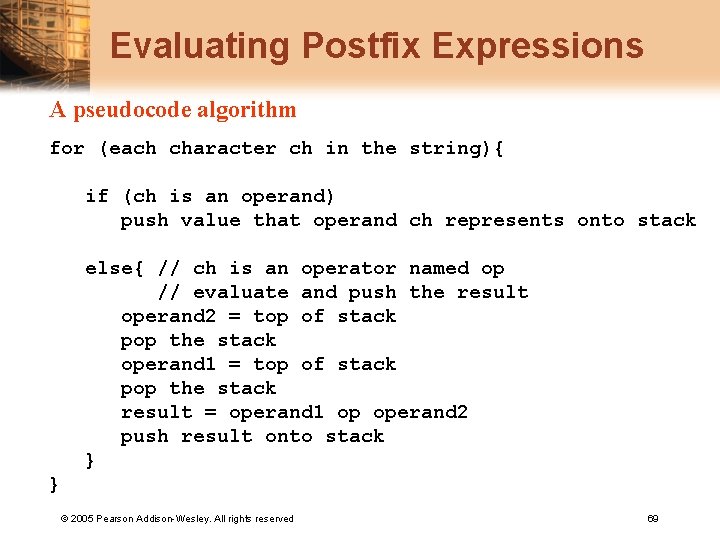 Evaluating Postfix Expressions

A pseudocode algorithm

for (each character ch in the string){

   if (ch is an operand)
      push value that operand ch represents onto stack

   else{ // ch is an operator named op
         // evaluate and push the result
      operand2 = top of stack
      pop the stack
      operand1 = top of stack
      pop the stack
      result = operand1 op operand2
      push result onto stack
   }
}

© 2005 Pearson Addison-Wesley. All rights reserved

69